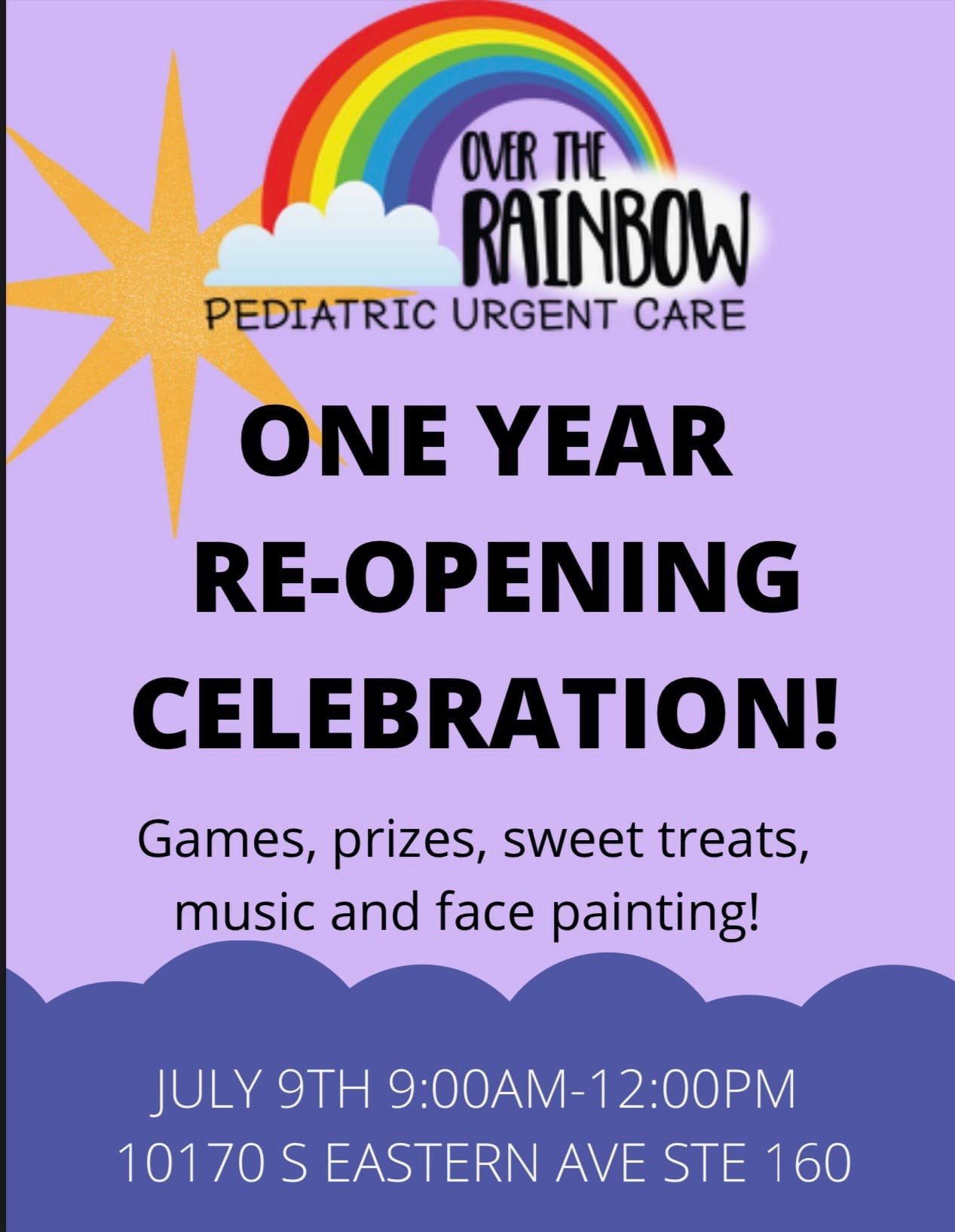 OVER THE RAINBOW
PEDIATRIC URGENT CARE

ONE YEAR RE-OPENING CELEBRATION!

Games, prizes, sweet treats, music and face painting!

JULY 9TH 9:00AM-12:00PM
10170 S EASTERN AVE STE 160